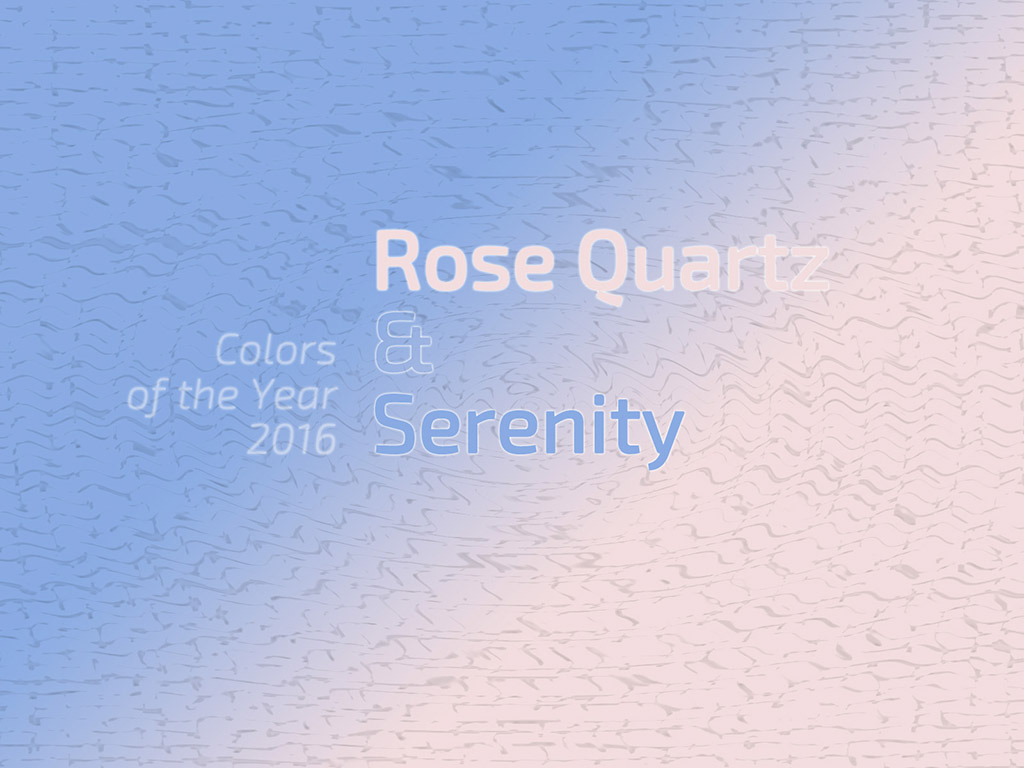 Colors
of the Year
2016

Rose Quartz
&
Serenity